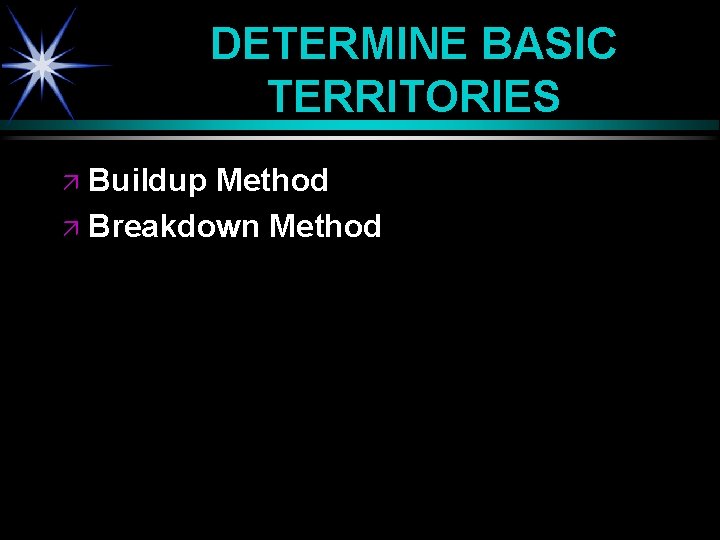 DETERMINE BASIC TERRITORIES

Buildup Method

Breakdown Method